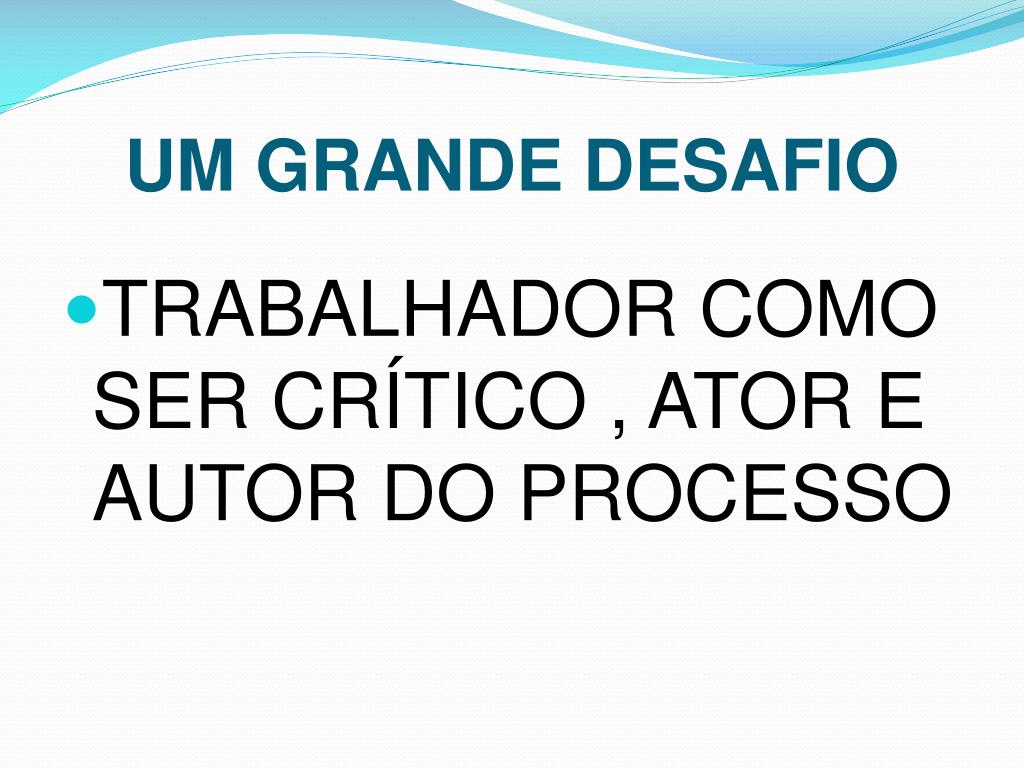 UM GRANDE DESAFIO

TRABALHADOR COMO SER CRÍTICO , ATOR E AUTOR DO PROCESSO